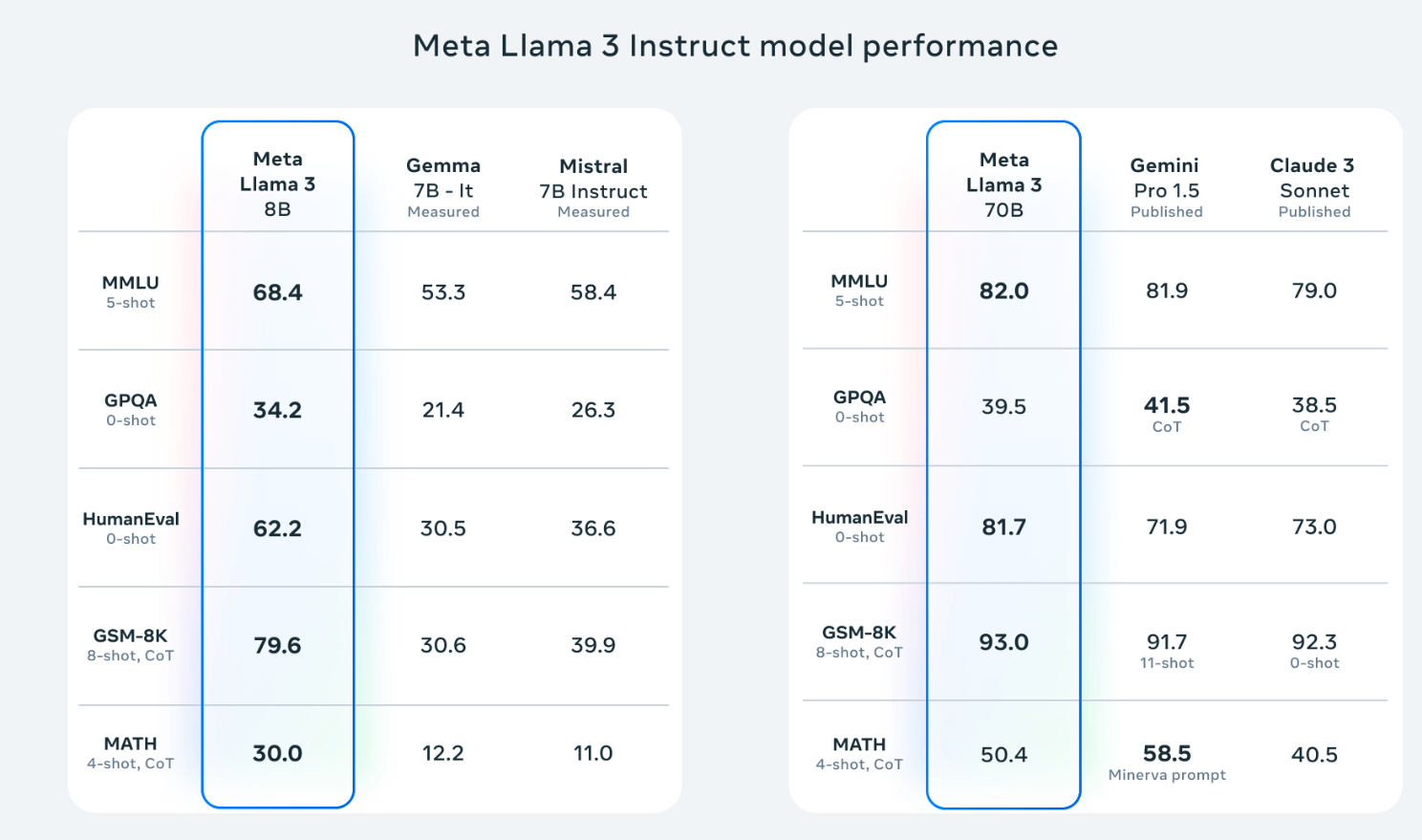 Meta Llama 3 Instruct model performance

| | Meta Llama 3 8B | Gemma 7B - It Measured | Mistral 7B Instruct Measured |
|---|---|---|---|
| MMLU 5-shot | 68.4 | 53.3 | 58.4 |
| GPQA 0-shot | 34.2 | 21.4 | 26.3 |
| HumanEval 0-shot | 62.2 | 30.5 | 36.6 |
| GSM-8K 8-shot, CoT | 79.6 | 30.6 | 39.9 |
| MATH 4-shot, CoT | 30.0 | 12.2 | 11.0 |

| | Meta Llama 3 70B | Gemini Pro 1.5 Published | Claude 3 Sonnet Published |
|---|---|---|---|
| MMLU 5-shot | 82.0 | 81.9 | 79.0 |
| GPQA 0-shot | 39.5 | 41.5 CoT | 38.5 CoT |
| HumanEval 0-shot | 81.7 | 71.9 | 73.0 |
| GSM-8K 8-shot, CoT | 93.0 | 91.7 11-shot | 92.3 0-shot |
| MATH 4-shot, CoT | 50.4 | 58.5 Minerva prompt | 40.5 |